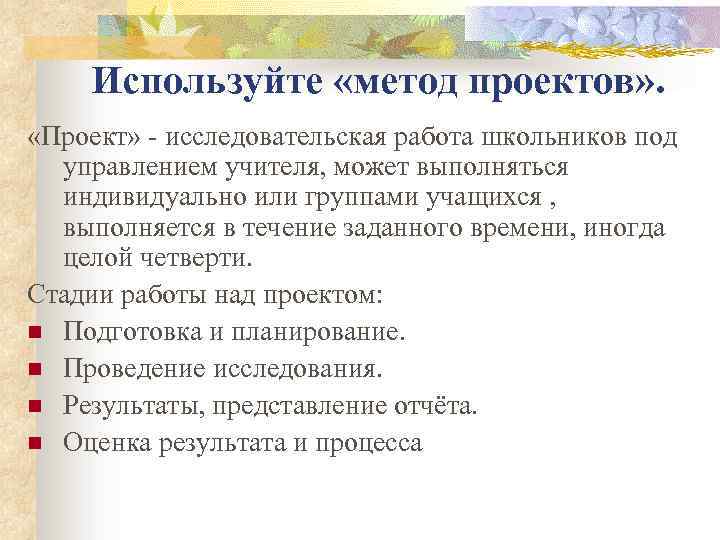 Используйте «метод проектов».

«Проект» - исследовательская работа школьников под управлением учителя, может выполняться индивидуально или группами учащихся , выполняется в течение заданного времени, иногда целой четверти.

Стадии работы над проектом:

- Подготовка и планирование.
- Проведение исследования.
- Результаты, представление отчёта.
- Оценка результата и процесса